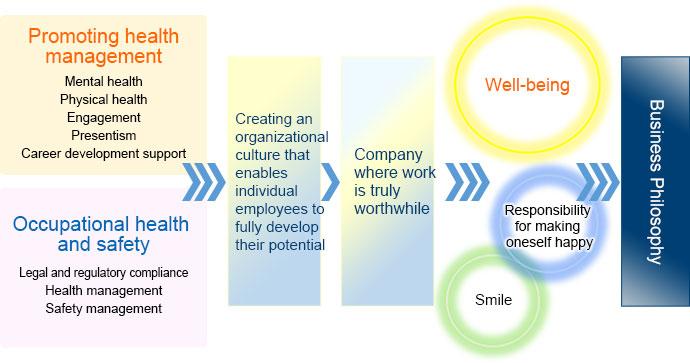 Promoting health management

Mental health
Physical health
Engagement
Presentism
Career development support

Occupational health and safety

Legal and regulatory compliance
Health management
Safety management

Creating an organizational culture that enables individual employees to fully develop their potential

Company where work is truly worthwhile

Well-being

Responsibility for making oneself happy

Smile

Business Philosophy